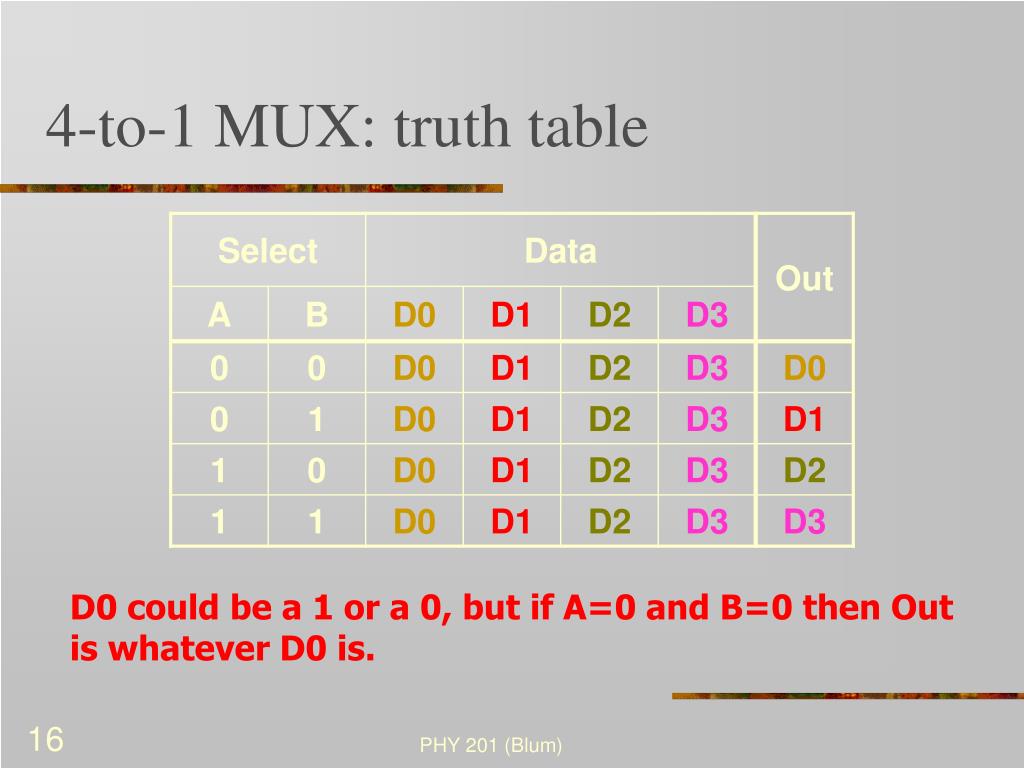 4-to-1 MUX: truth table

| Select | | Data | | | | Out |
|---|---|---|---|---|---|---|
| A | B | D0 | D1 | D2 | D3 | |
| 0 | 0 | D0 | D1 | D2 | D3 | D0 |
| 0 | 1 | D0 | D1 | D2 | D3 | D1 |
| 1 | 0 | D0 | D1 | D2 | D3 | D2 |
| 1 | 1 | D0 | D1 | D2 | D3 | D3 |

D0 could be a 1 or a 0, but if A=0 and B=0 then Out is whatever D0 is.

16

PHY 201 (Blum)